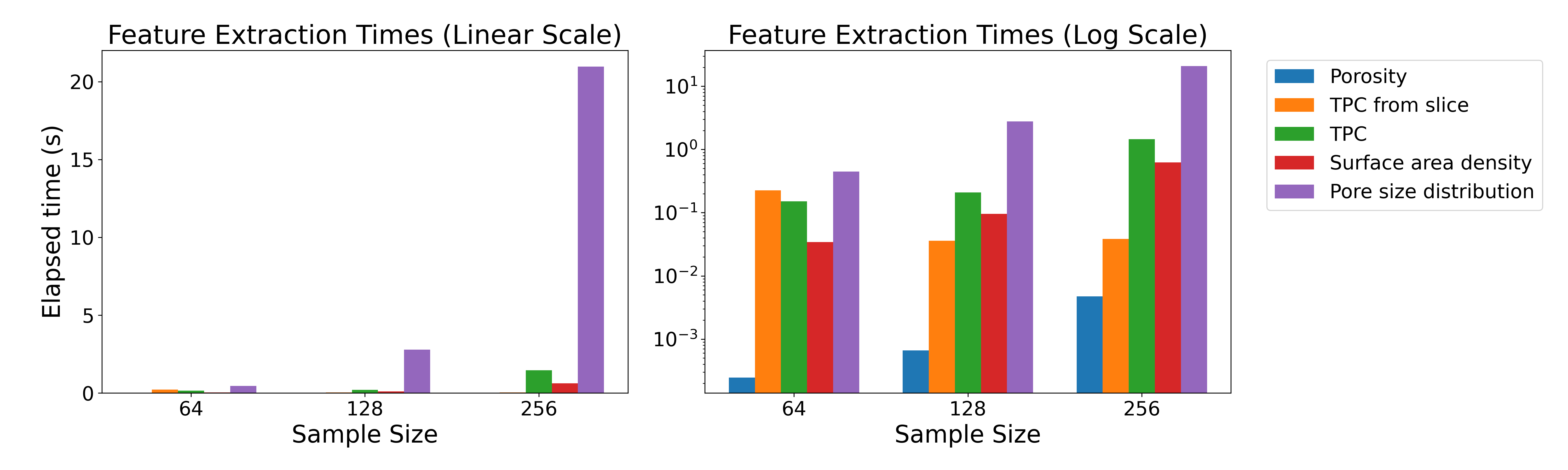 Feature Extraction Times (Linear Scale)

Elapsed time (s)

20
15
10
5
0

64
128
256

Sample Size

Feature Extraction Times (Log Scale)

$10^{1}$
$10^{0}$
$10^{-1}$
$10^{-2}$
$10^{-3}$

64
128
256

Sample Size

Porosity
TPC from slice
TPC
Surface area density
Pore size distribution